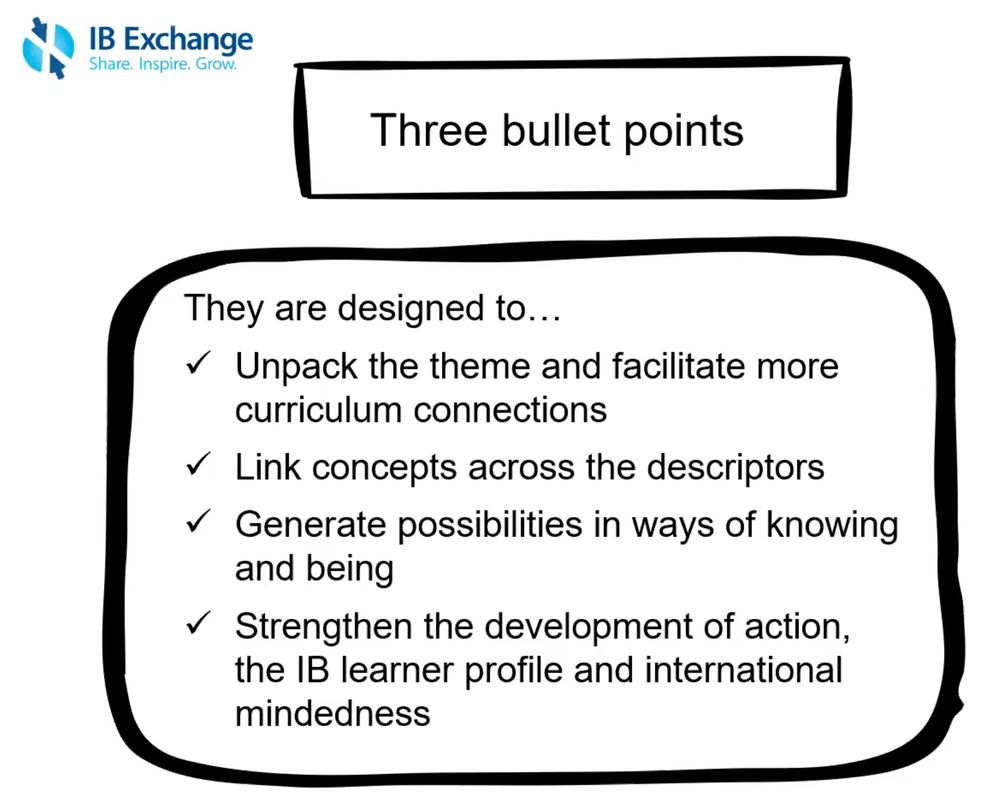 IB Exchange
Share. Inspire. Grow.

Three bullet points

They are designed to…

✓ Unpack the theme and facilitate more curriculum connections

✓ Link concepts across the descriptors

✓ Generate possibilities in ways of knowing and being

✓ Strengthen the development of action, the IB learner profile and international mindedness